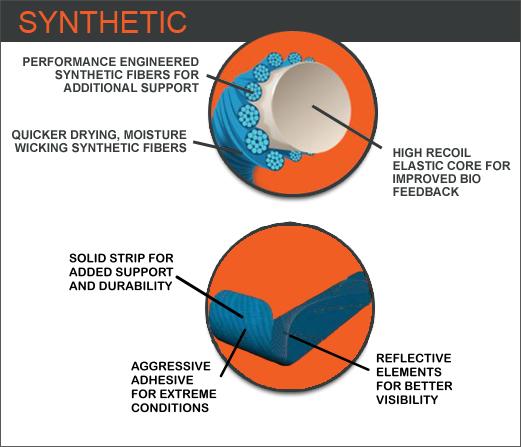 SYNTHETIC

PERFORMANCE ENGINEERED SYNTHETIC FIBERS FOR ADDITIONAL SUPPORT

QUICKER DRYING, MOISTURE WICKING SYNTHETIC FIBERS

HIGH RECOIL ELASTIC CORE FOR IMPROVED BIO FEEDBACK

SOLID STRIP FOR ADDED SUPPORT AND DURABILITY

AGGRESSIVE ADHESIVE FOR EXTREME CONDITIONS

REFLECTIVE ELEMENTS FOR BETTER VISIBILITY